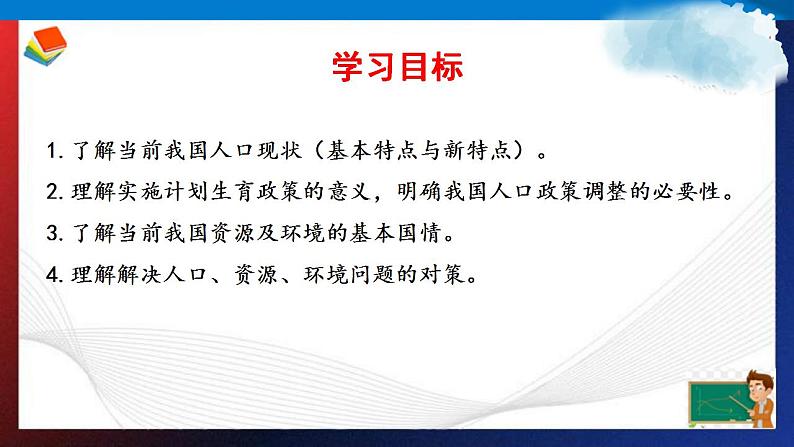 学习目标

1. 了解当前我国人口现状（基本特点与新特点）。

2. 理解实施计划生育政策的意义，明确我国人口政策调整的必要性。

3. 了解当前我国资源及环境的基本国情。

4. 理解解决人口、资源、环境问题的对策。